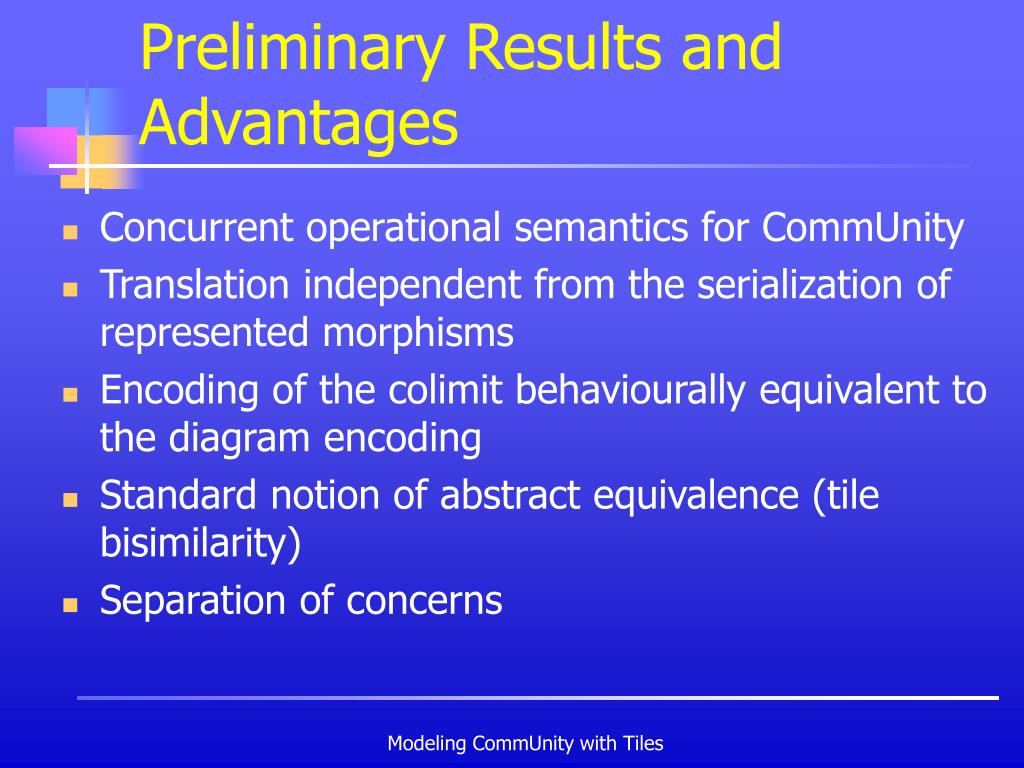 Preliminary Results and Advantages

- Concurrent operational semantics for CommUnity
- Translation independent from the serialization of represented morphisms
- Encoding of the colimit behaviourally equivalent to the diagram encoding
- Standard notion of abstract equivalence (tile bisimilarity)
- Separation of concerns

Modeling CommUnity with Tiles